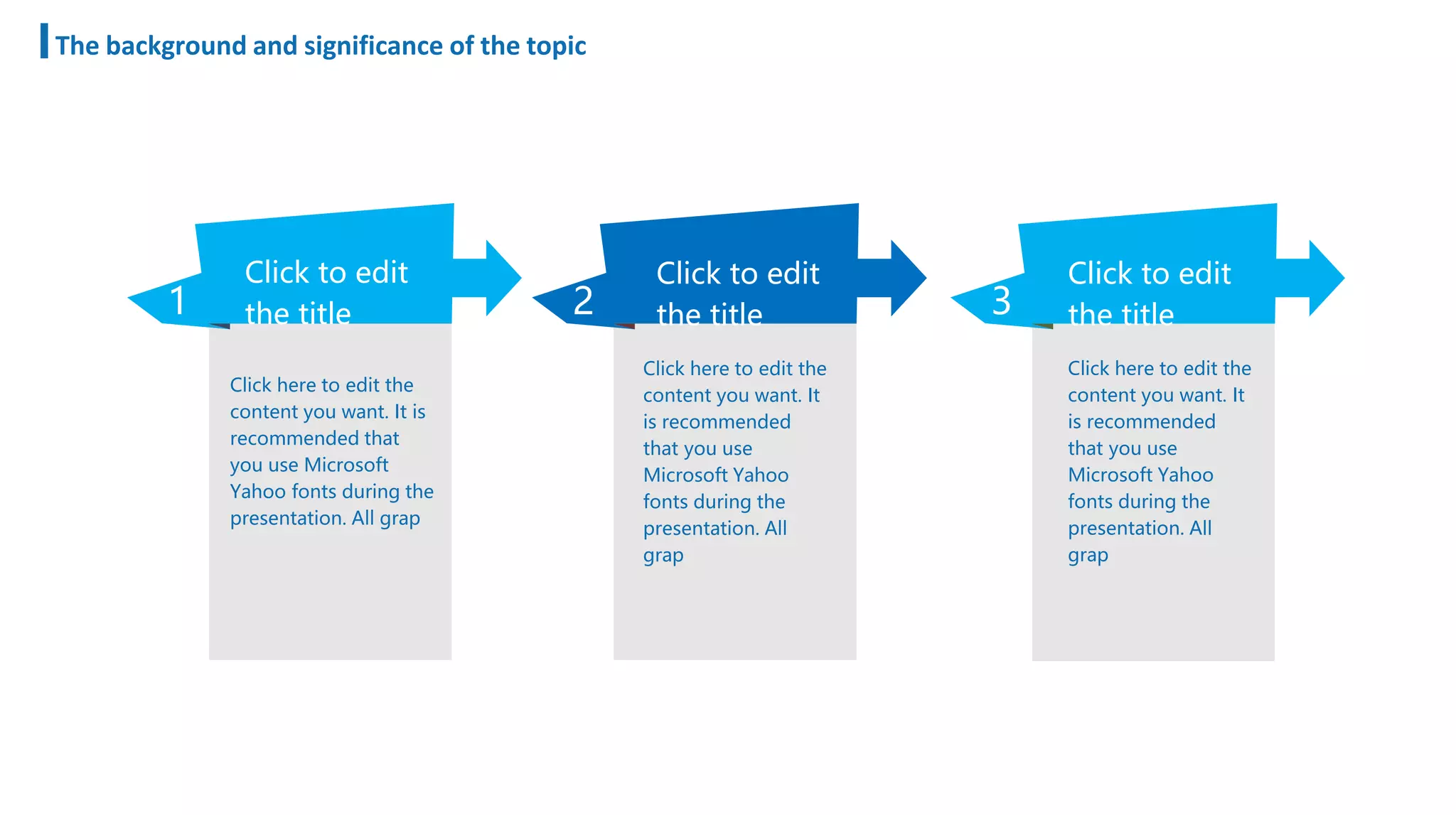 The background and significance of the topic

1

Click to edit the title

Click here to edit the content you want. It is recommended that you use Microsoft Yahoo fonts during the presentation. All grap

2

Click to edit the title

Click here to edit the content you want. It is recommended that you use Microsoft Yahoo fonts during the presentation. All grap

3

Click to edit the title

Click here to edit the content you want. It is recommended that you use Microsoft Yahoo fonts during the presentation. All grap